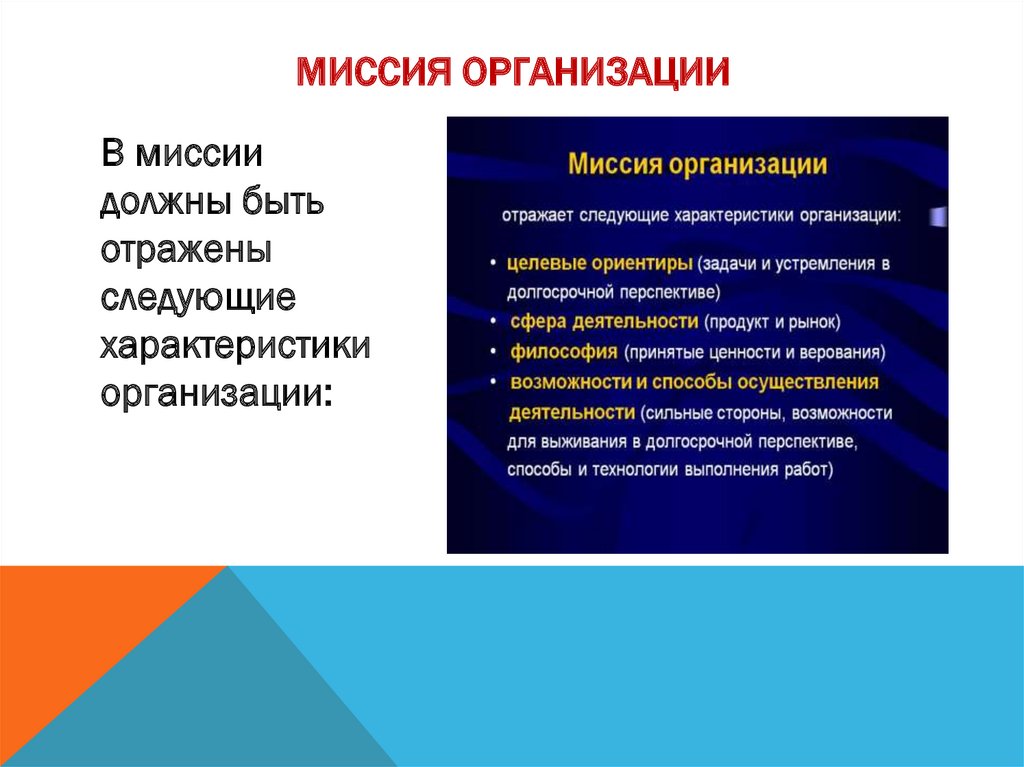 МИССИЯ ОРГАНИЗАЦИИ

В миссии должны быть отражены следующие характеристики организации:

Миссия организации

отражает следующие характеристики организации:

• целевые ориентиры (задачи и устремления в долгосрочной перспективе)
• сфера деятельности (продукт и рынок)
• философия (принятые ценности и верования)
• возможности и способы осуществления деятельности (сильные стороны, возможности для выживания в долгосрочной перспективе, способы и технологии выполнения работ)